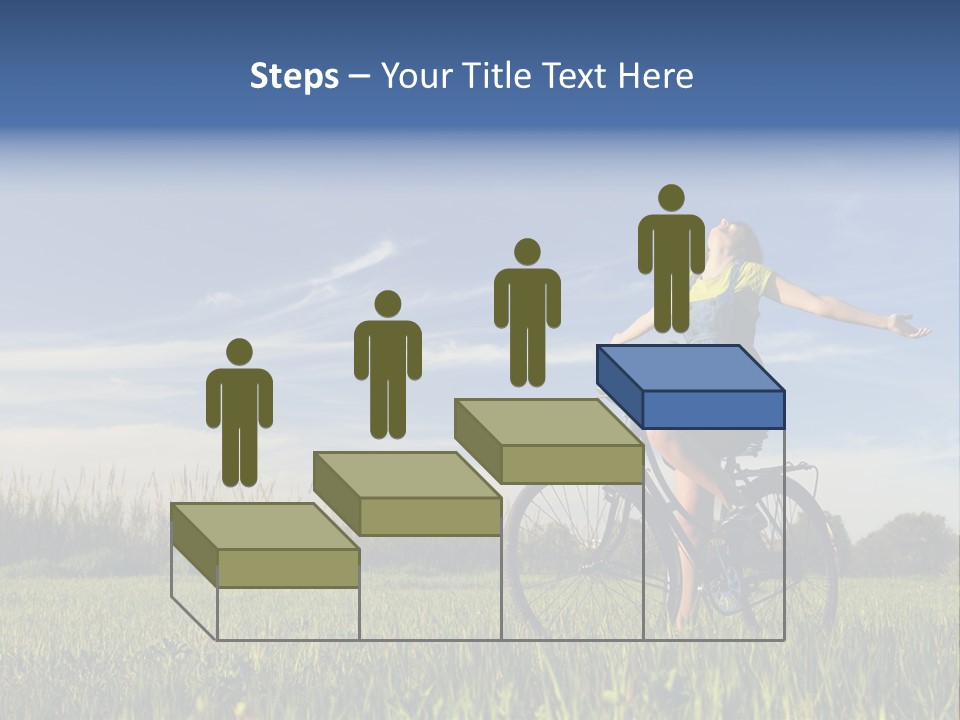 Steps – Your Title Text Here